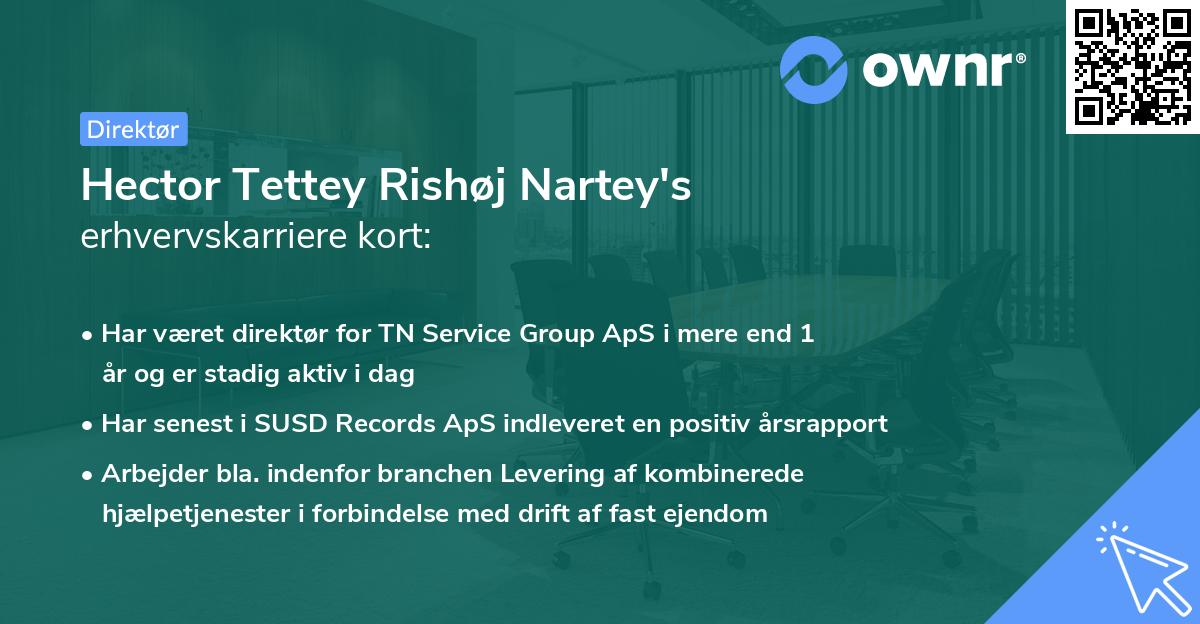 ownr®

Direktør

Hector Tettey Rishøj Nartey's erhvervskarriere kort:

• Har været direktør for TN Service Group ApS i mere end 1 år og er stadig aktiv i dag

• Har senest i SUSD Records ApS indleveret en positiv årsrapport

• Arbejder bla. indenfor branchen Levering af kombinerede hjælpetjenester i forbindelse med drift af fast ejendom